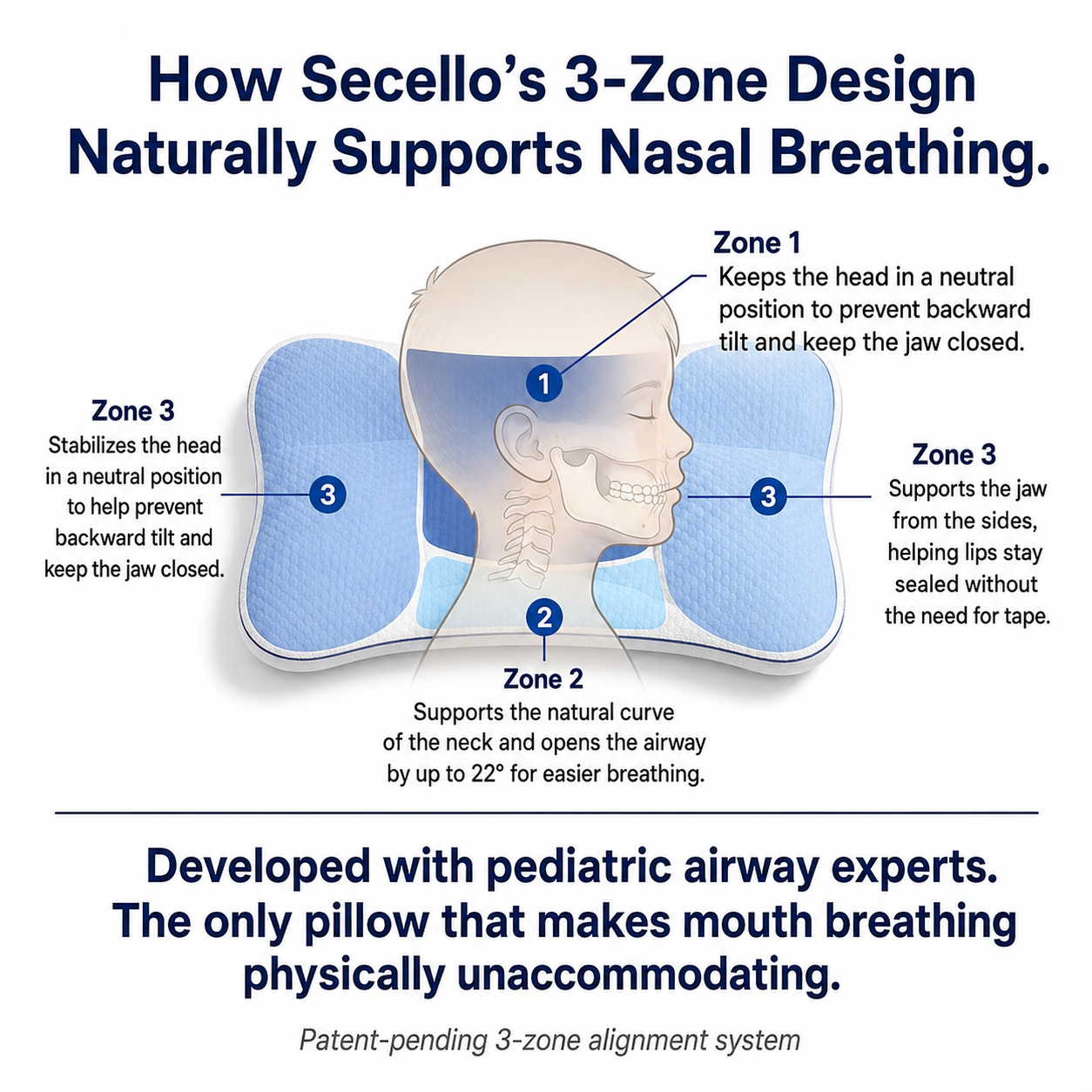 How Secello's 3-Zone Design Naturally Supports Nasal Breathing.

Zone 1
Keeps the head in a neutral position to prevent backward tilt and keep the jaw closed.

1

Zone 3
Stabilizes the head in a neutral position to help prevent backward tilt and keep the jaw closed.

3

3

Zone 3
Supports the jaw from the sides, helping lips stay sealed without the need for tape.

2

Zone 2
Supports the natural curve of the neck and opens the airway by up to 22° for easier breathing.

Developed with pediatric airway experts. The only pillow that makes mouth breathing physically unaccommodating.

Patent-pending 3-zone alignment system